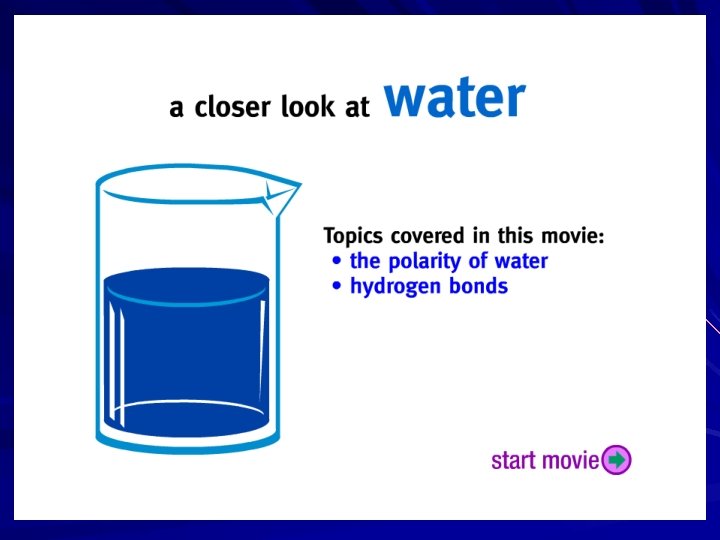 a closer look at water

Topics covered in this movie:
• the polarity of water
• hydrogen bonds

start movie